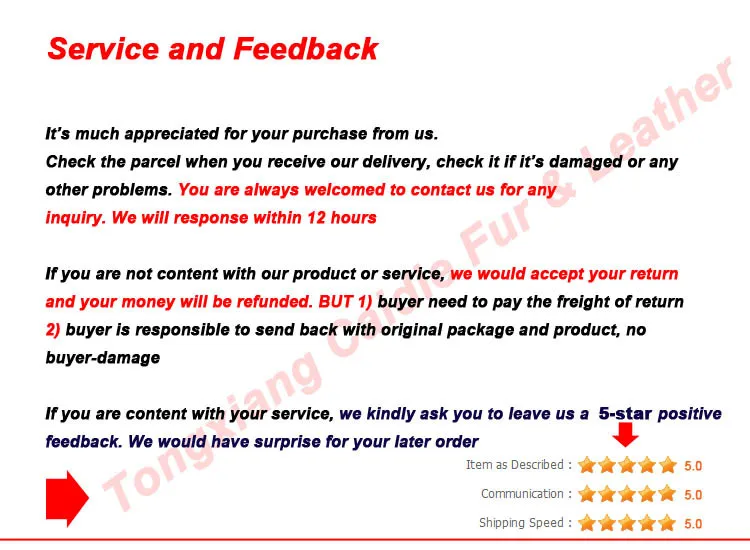 Service and Feedback

It's much appreciated for your purchase from us.
Check the parcel when you receive our delivery, check it if it's damaged or any other problems. You are always welcomed to contact us for any inquiry. We will response within 12 hours

If you are not content with our product or service, we would accept your return and your money will be refunded. BUT 1) buyer need to pay the freight of return 2) buyer is responsible to send back with original package and product, no buyer-damage

If you are content with your service, we kindly ask you to leave us a 5-star positive feedback. We would have surprise for your later order

Item as Described : 5.0
Communication : 5.0
Shipping Speed : 5.0

Tongxiang Caidie Fur & Leather